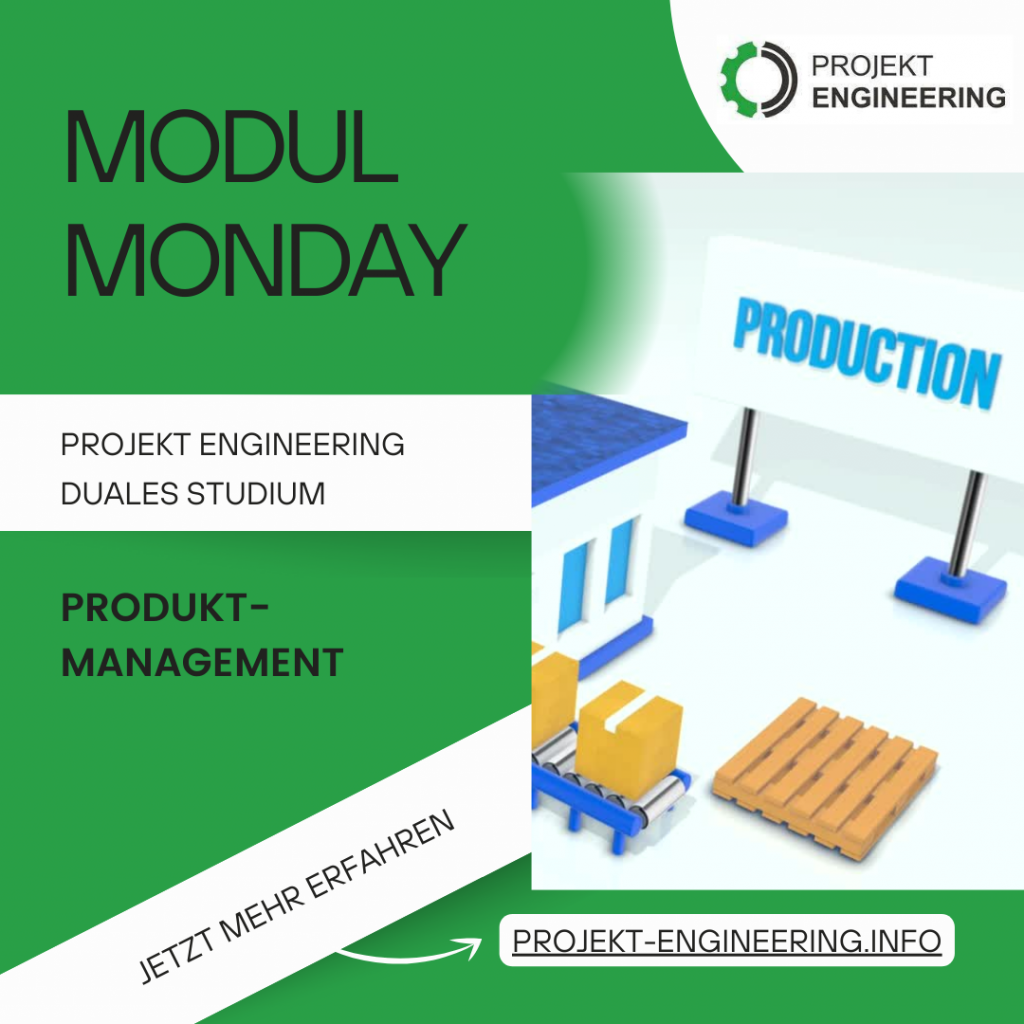 PROJEKT ENGINEERING

MODUL MONDAY

PRODUCTION

PROJEKT ENGINEERING DUALES STUDIUM

PRODUKT-MANAGEMENT

JETZT MEHR ERFAHREN

PROJEKT-ENGINEERING.INFO